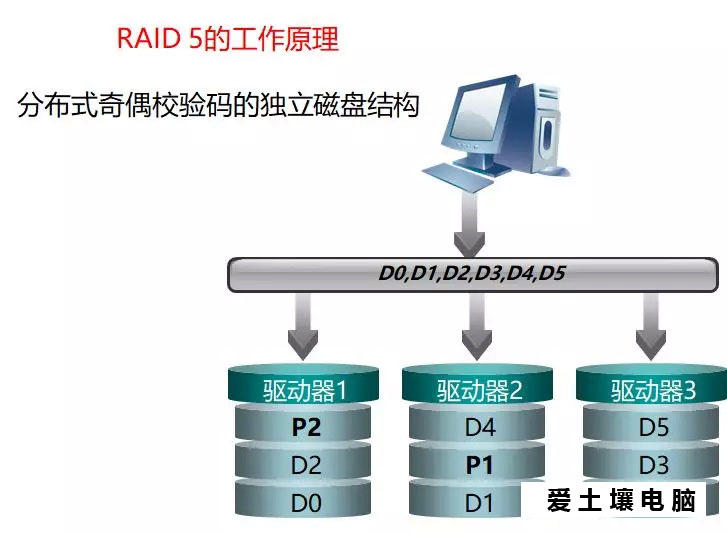 RAID 5的工作原理

分布式奇偶校验码的独立磁盘结构

D0,D1,D2,D3,D4,D5

驱动器1
P2
D2
D0

驱动器2
D4
P1
D1

驱动器3
D5
D3

爱土壤电脑